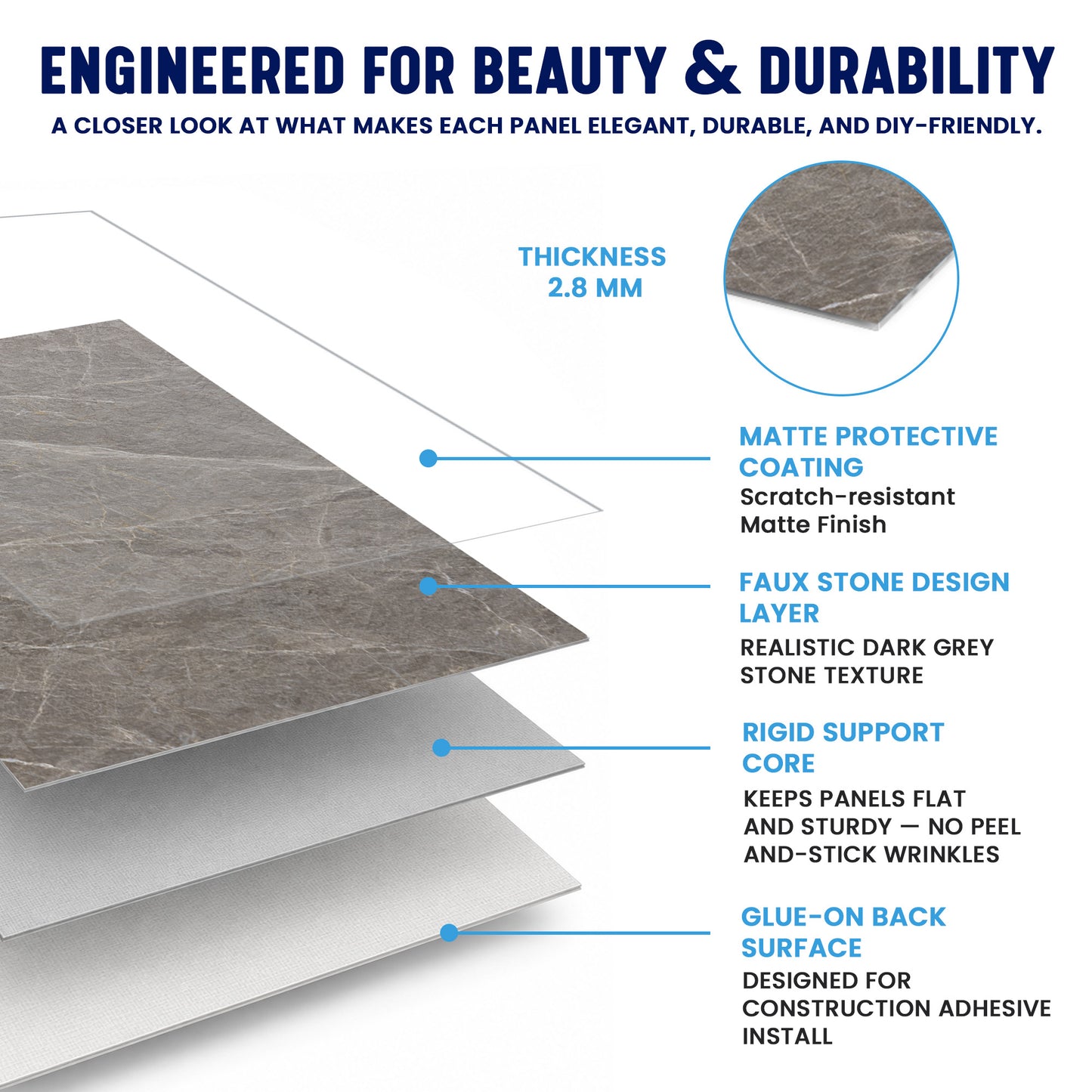 ENGINEERED FOR BEAUTY & DURABILITY

A CLOSER LOOK AT WHAT MAKES EACH PANEL ELEGANT, DURABLE, AND DIY-FRIENDLY.

THICKNESS
2.8 MM

MATTE PROTECTIVE COATING
Scratch-resistant Matte Finish

FAUX STONE DESIGN LAYER
REALISTIC DARK GREY STONE TEXTURE

RIGID SUPPORT CORE
KEEPS PANELS FLAT AND STURDY — NO PEEL AND-STICK WRINKLES

GLUE-ON BACK SURFACE
DESIGNED FOR CONSTRUCTION ADHESIVE INSTALL